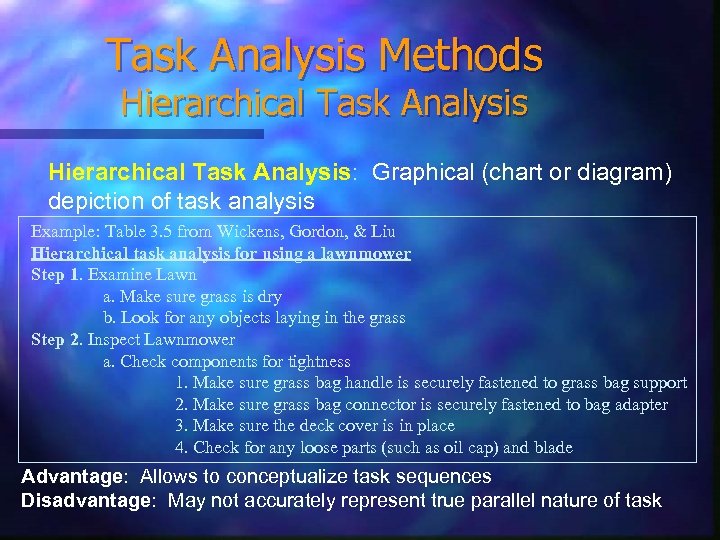 Task Analysis Methods
Hierarchical Task Analysis

Hierarchical Task Analysis: Graphical (chart or diagram) depiction of task analysis

Example: Table 3.5 from Wickens, Gordon, & Liu
Hierarchical task analysis for using a lawnmower
Step 1. Examine Lawn
a. Make sure grass is dry
b. Look for any objects laying in the grass
Step 2. Inspect Lawnmower
a. Check components for tightness
1. Make sure grass bag handle is securely fastened to grass bag support
2. Make sure grass bag connector is securely fastened to bag adapter
3. Make sure the deck cover is in place
4. Check for any loose parts (such as oil cap) and blade

Advantage: Allows to conceptualize task sequences
Disadvantage: May not accurately represent true parallel nature of task